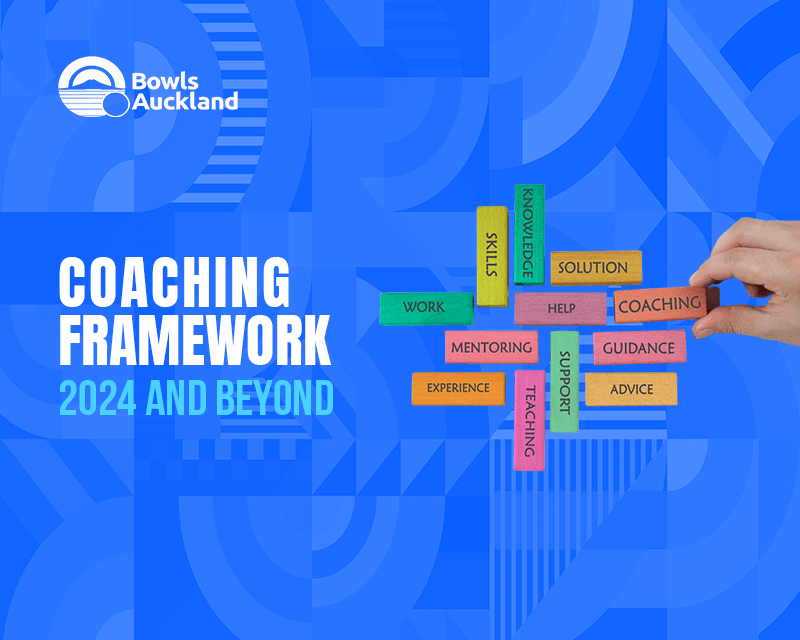 Bowls Auckland

COACHING FRAMEWORK
2024 AND BEYOND

SKILLS
KNOWLEDGE
SOLUTION
WORK
HELP
COACHING
MENTORING
SUPPORT
GUIDANCE
EXPERIENCE
TEACHING
ADVICE